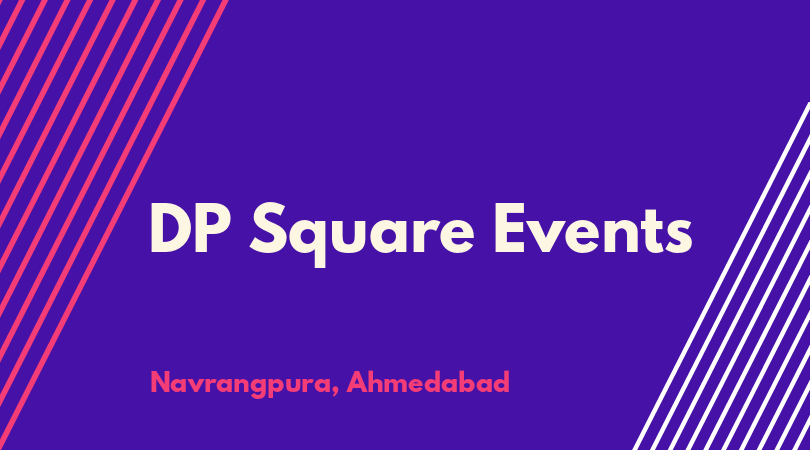 DP Square Events

Navrangpura, Ahmedabad